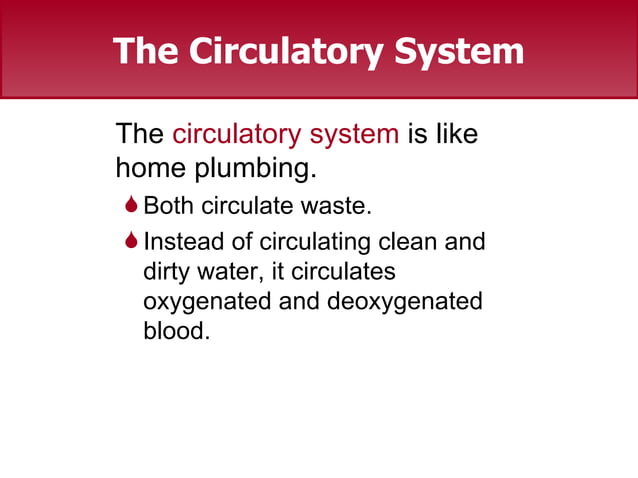 The Circulatory System

The circulatory system is like home plumbing.

Both circulate waste.

Instead of circulating clean and dirty water, it circulates oxygenated and deoxygenated blood.